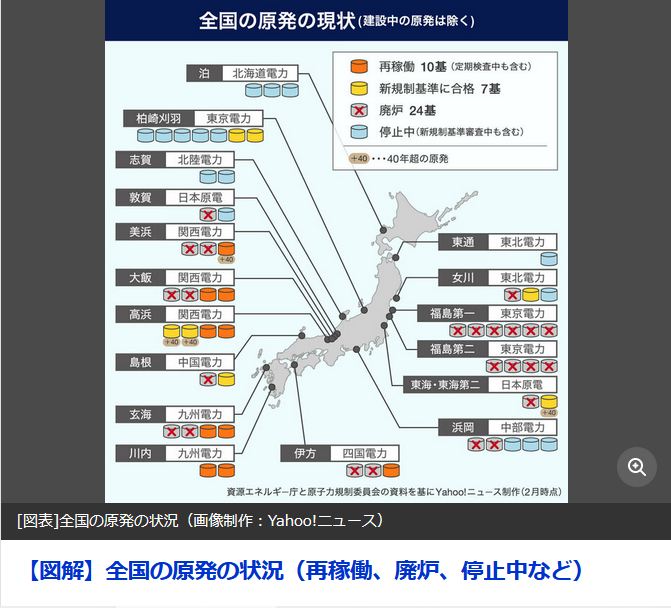 全国の原発の現状(建設中の原発は除く)

再稼働 10基(定期検査中も含む)
新規制基準に合格 7基
廃炉 24基
停止中(新規制基準審査中も含む)
+40 ・・・40年超の原発

泊 北海道電力

柏崎刈羽 東京電力

志賀 北陸電力

敦賀 日本原電

美浜 関西電力
+40

大飯 関西電力

高浜 関西電力
+40 +40

島根 中国電力

玄海 九州電力

川内 九州電力

伊方 四国電力

東通 東北電力

女川 東北電力

福島第一 東京電力

福島第二 東京電力

東海・東海第二 日本原電
+40

浜岡 中部電力

資源エネルギー庁と原子力規制委員会の資料を基にYahoo!ニュース制作(2月時点)

[図表]全国の原発の状況(画像制作:Yahoo!ニュース)

【図解】全国の原発の状況(再稼働、廃炉、停止中など)